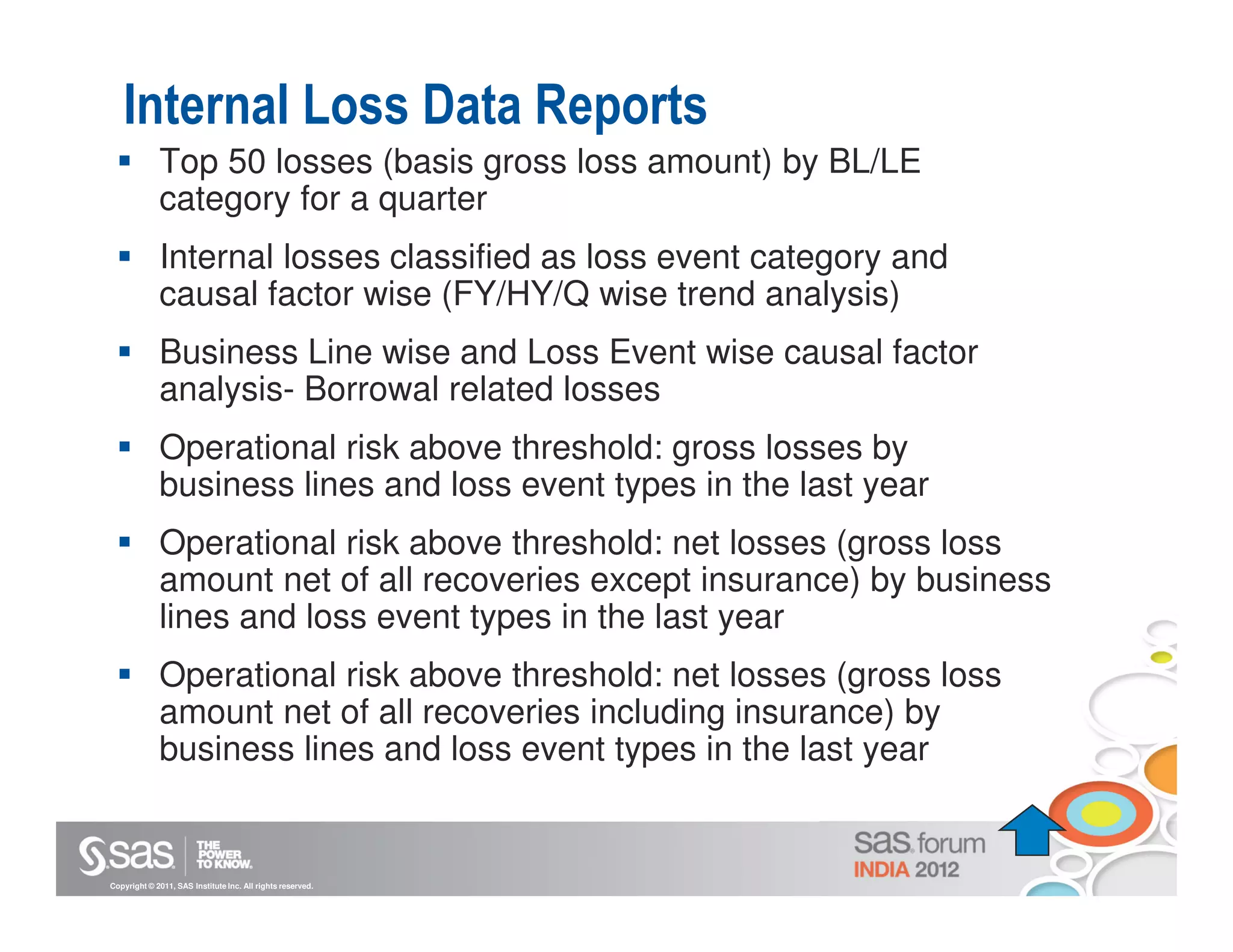 Internal Loss Data Reports

▪ Top 50 losses (basis gross loss amount) by BL/LE category for a quarter

▪ Internal losses classified as loss event category and causal factor wise (FY/HY/Q wise trend analysis)

▪ Business Line wise and Loss Event wise causal factor analysis- Borrowal related losses

▪ Operational risk above threshold: gross losses by business lines and loss event types in the last year

▪ Operational risk above threshold: net losses (gross loss amount net of all recoveries except insurance) by business lines and loss event types in the last year

▪ Operational risk above threshold: net losses (gross loss amount net of all recoveries including insurance) by business lines and loss event types in the last year

sas THE POWER TO KNOW.

Copyright © 2011, SAS Institute Inc. All rights reserved.

sas forum INDIA 2012